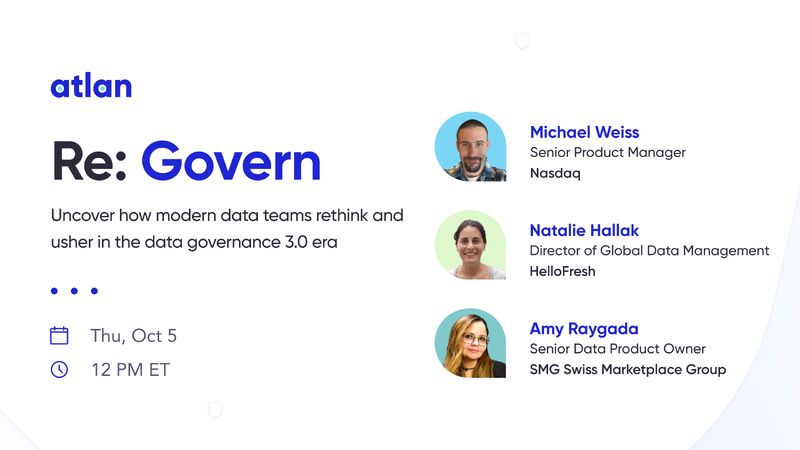 atlan

Re: Govern

Uncover how modern data teams rethink and usher in the data governance 3.0 era

Thu, Oct 5

12 PM ET

Michael Weiss
Senior Product Manager
Nasdaq

Natalie Hallak
Director of Global Data Management
HelloFresh

Amy Raygada
Senior Data Product Owner
SMG Swiss Marketplace Group